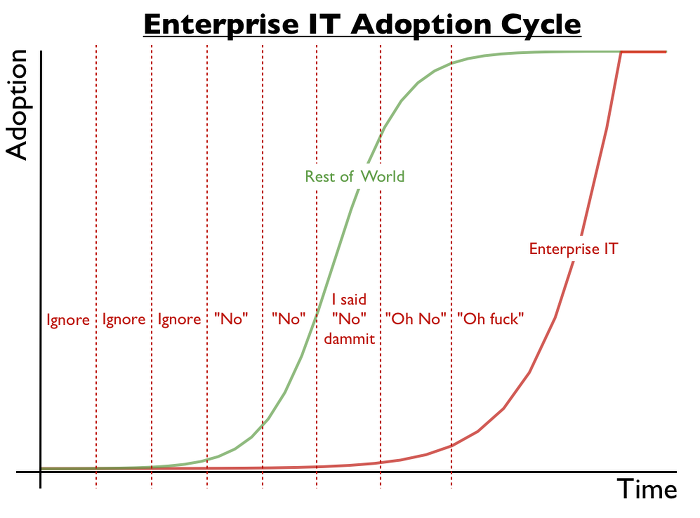 Enterprise IT Adoption Cycle

Adoption

Rest of World

Enterprise IT

Ignore Ignore Ignore "No" "No" I said "No" dammit "Oh No" "Oh fuck"

Time